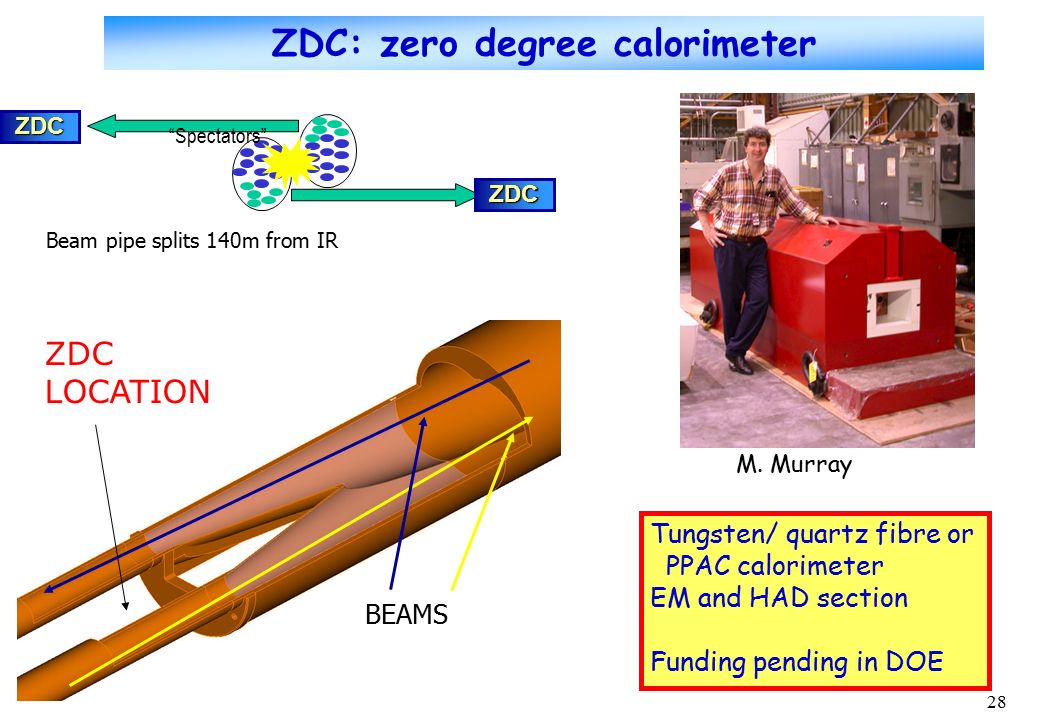 ZDC: zero degree calorimeter

ZDC

"Spectators"

ZDC

Beam pipe splits 140m from IR

ZDC LOCATION

BEAMS

M. Murray

Tungsten/ quartz fibre or PPAC calorimeter
EM and HAD section

Funding pending in DOE

28